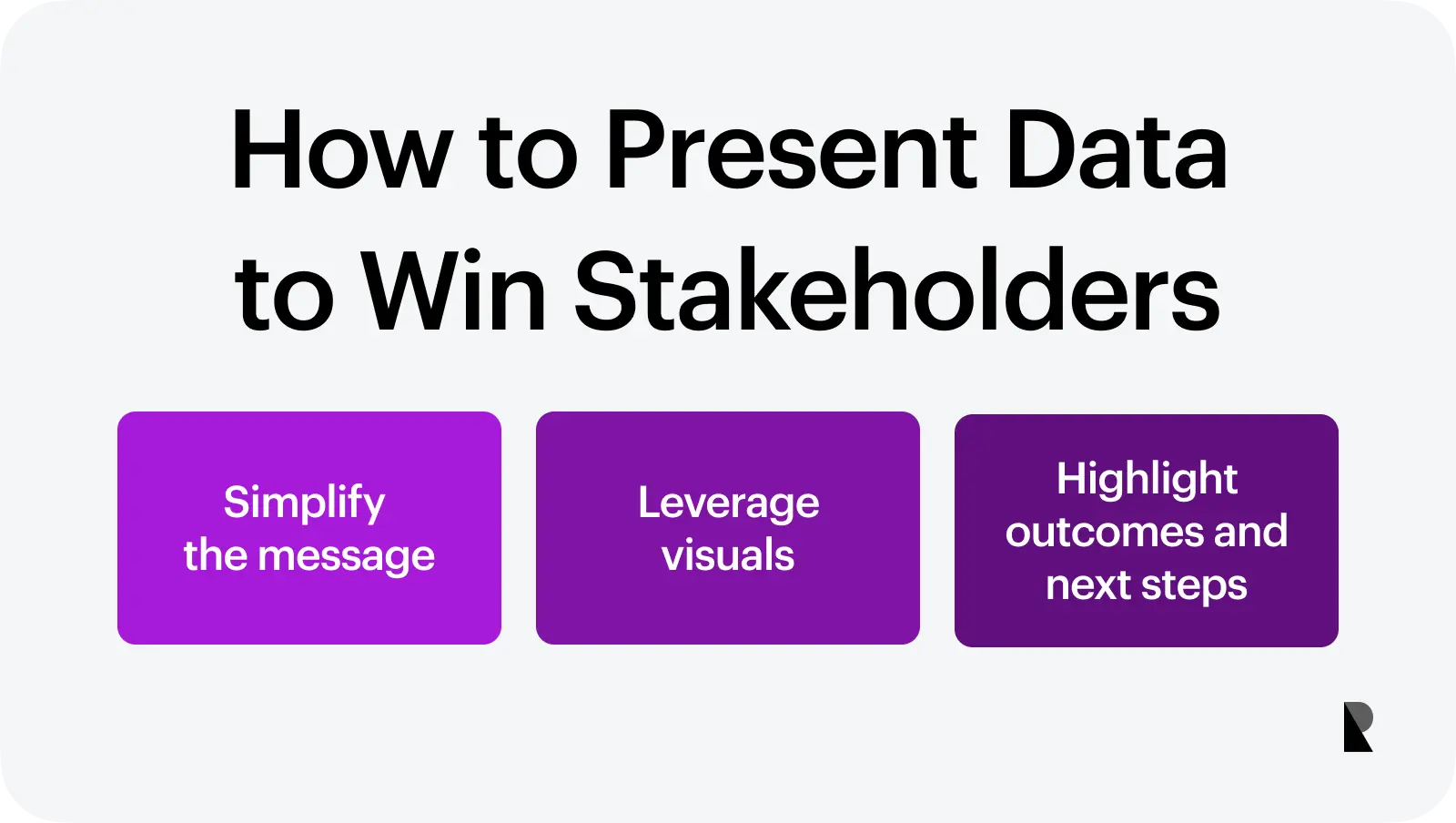 How to Present Data to Win Stakeholders

Simplify the message

Leverage visuals

Highlight outcomes and next steps